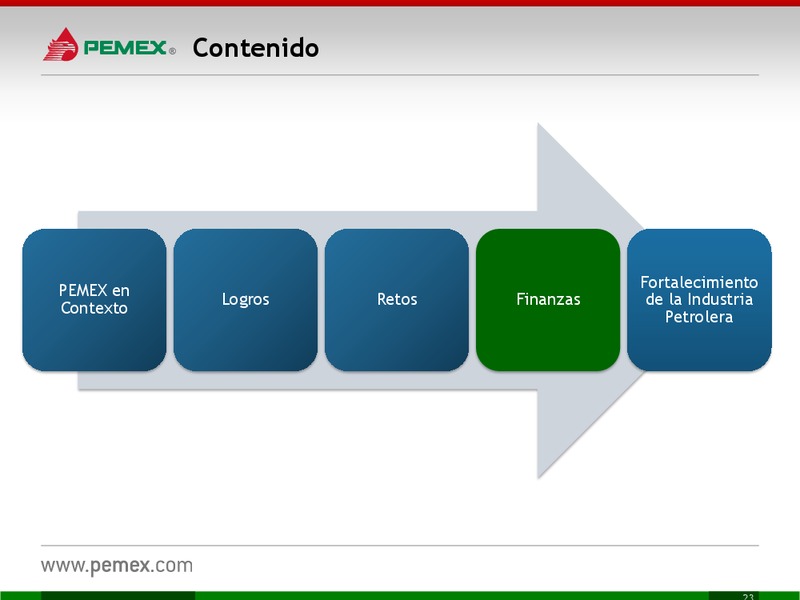 PEMEX® Contenido

PEMEX en Contexto

Logros

Retos

Finanzas

Fortalecimiento de la Industria Petrolera

www.pemex.com

23